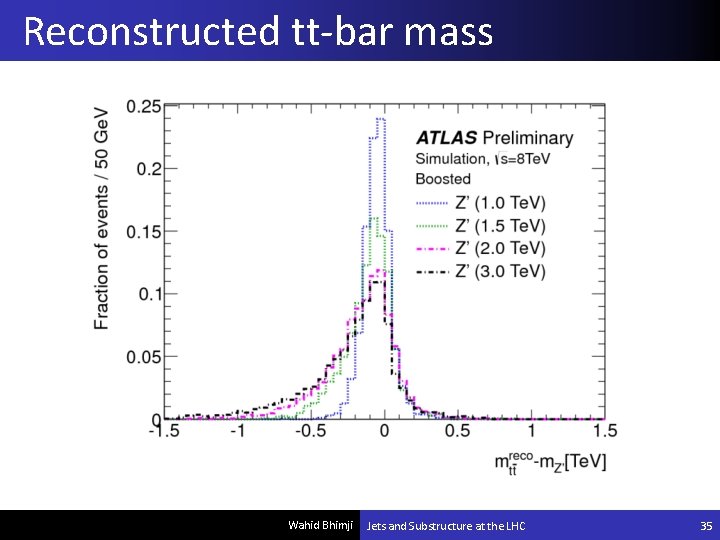 Reconstructed tt-bar mass

Fraction of events / 50 GeV

0.25
0.2
0.15
0.1
0.05
0

ATLAS Preliminary
Simulation, $\sqrt{s}$=8TeV
Boosted
Z' (1.0 TeV)
Z' (1.5 TeV)
Z' (2.0 TeV)
Z' (3.0 TeV)

-1.5 -1 -0.5 0 0.5 1 1.5

$m_{t\bar{t}}^{reco}-m_{Z'}$[TeV]

Wahid Bhimji Jets and Substructure at the LHC 35